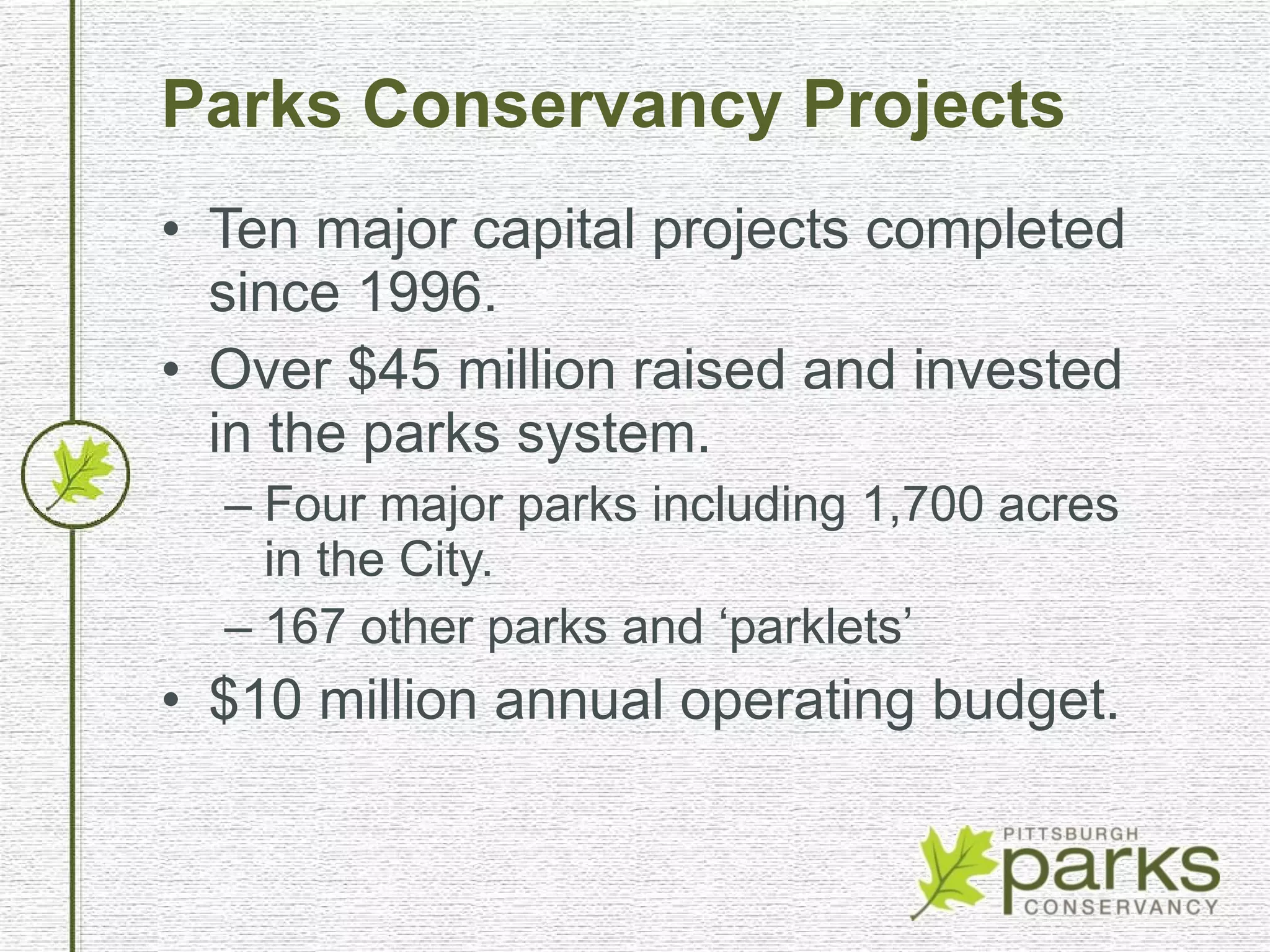 Parks Conservancy Projects

• Ten major capital projects completed since 1996.

• Over \$45 million raised and invested in the parks system.

– Four major parks including 1,700 acres in the City.

– 167 other parks and ‘parklets’

• \$10 million annual operating budget.

PITTSBURGH parks CONSERVANCY